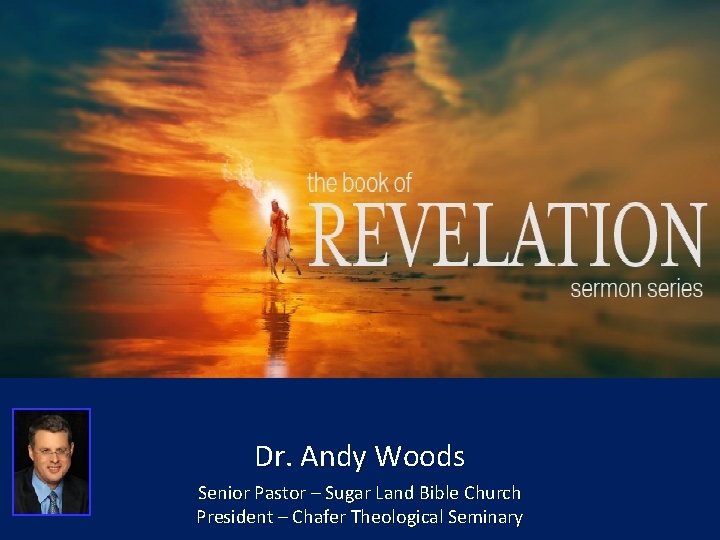 the book of
REVELATION
sermon series

Dr. Andy Woods

Senior Pastor – Sugar Land Bible Church
President – Chafer Theological Seminary